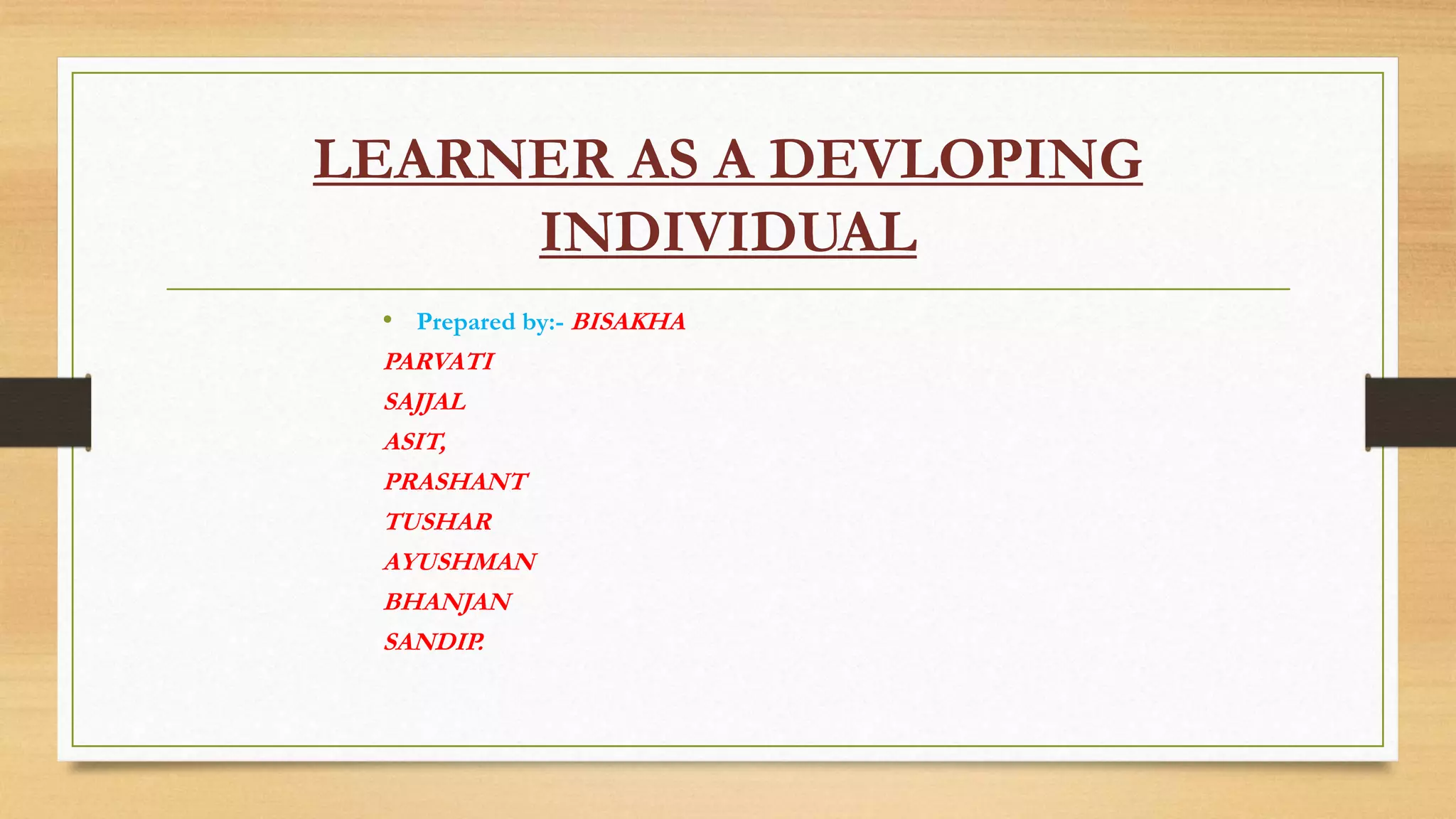 LEARNER AS A DEVLOPING INDIVIDUAL

• Prepared by:- BISAKHA
PARVATI
SAJJAL
ASIT,
PRASHANT
TUSHAR
AYUSHMAN
BHANJAN
SANDIP.